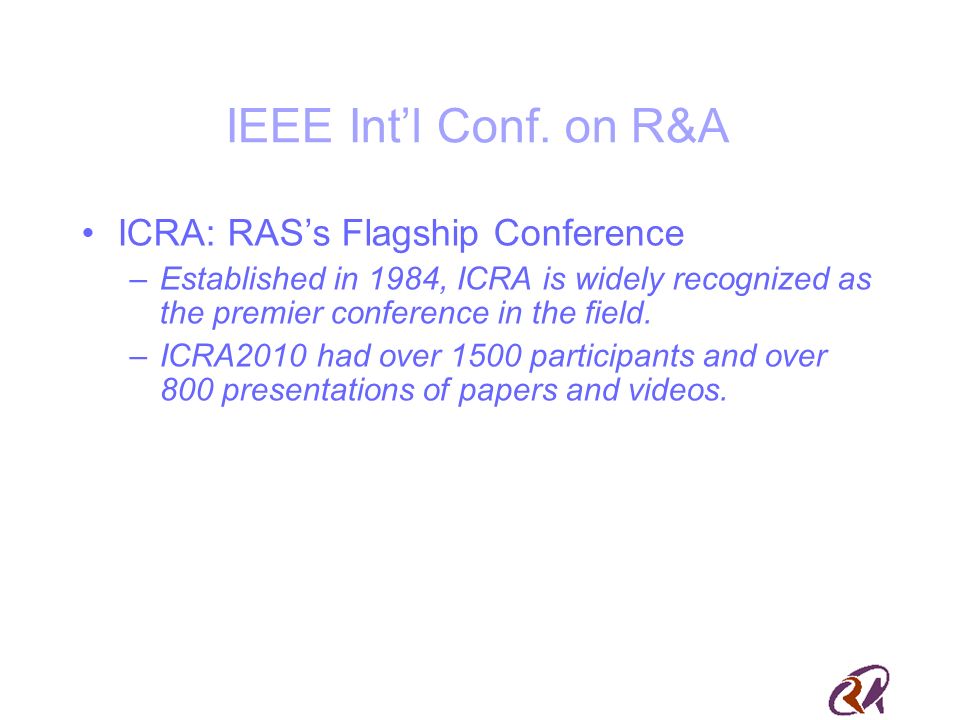 IEEE Int'l Conf. on R&A

• ICRA: RAS's Flagship Conference
– Established in 1984, ICRA is widely recognized as the premier conference in the field.
– ICRA2010 had over 1500 participants and over 800 presentations of papers and videos.